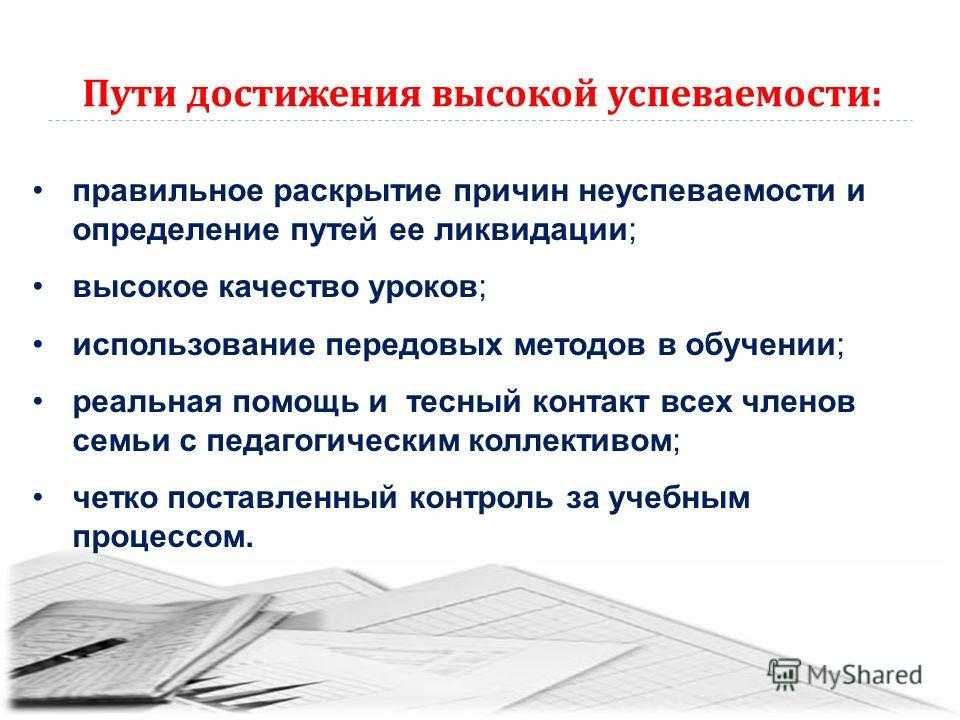 Пути достижения высокой успеваемости:

• правильное раскрытие причин неуспеваемости и определение путей ее ликвидации;

• высокое качество уроков;

• использование передовых методов в обучении;

• реальная помощь и тесный контакт всех членов семьи с педагогическим коллективом;

• четко поставленный контроль за учебным процессом.

MyShared